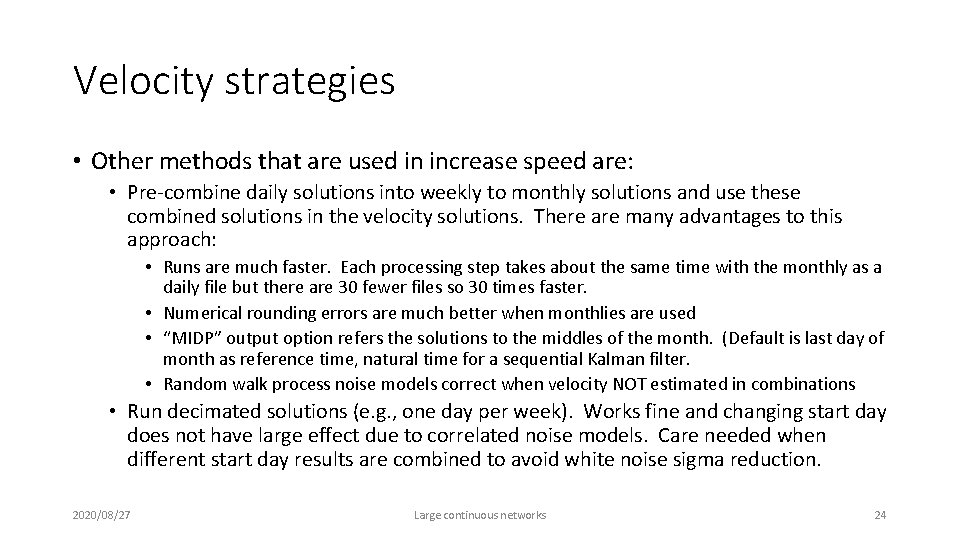 Velocity strategies

• Other methods that are used in increase speed are:

• Pre-combine daily solutions into weekly to monthly solutions and use these combined solutions in the velocity solutions. There are many advantages to this approach:

• Runs are much faster. Each processing step takes about the same time with the monthly as a daily file but there are 30 fewer files so 30 times faster.
• Numerical rounding errors are much better when monthlies are used
• "MIDP" output option refers the solutions to the middles of the month. (Default is last day of month as reference time, natural time for a sequential Kalman filter.
• Random walk process noise models correct when velocity NOT estimated in combinations

• Run decimated solutions (e.g., one day per week). Works fine and changing start day does not have large effect due to correlated noise models. Care needed when different start day results are combined to avoid white noise sigma reduction.

2020/08/27

Large continuous networks

24